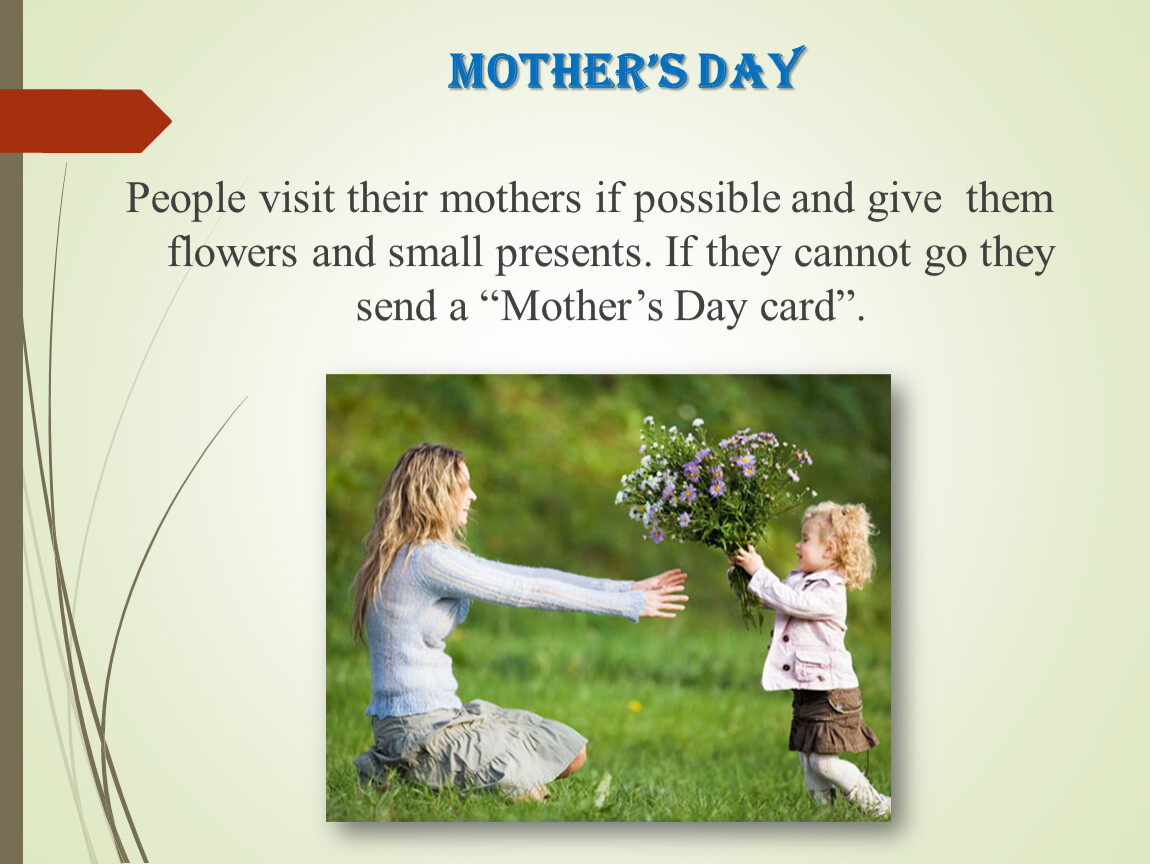 MOTHER'S DAY

People visit their mothers if possible and give them flowers and small presents. If they cannot go they send a “Mother’s Day card”.